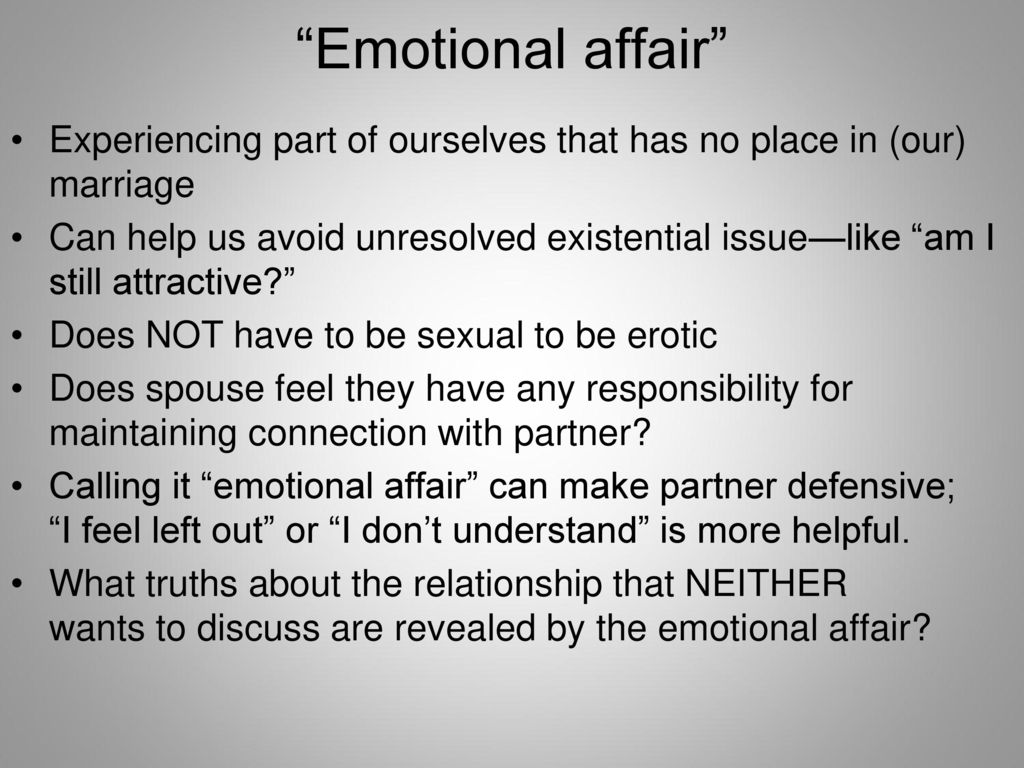 “Emotional affair”

• Experiencing part of ourselves that has no place in (our) marriage
• Can help us avoid unresolved existential issue—like “am I still attractive?”
• Does NOT have to be sexual to be erotic
• Does spouse feel they have any responsibility for maintaining connection with partner?
• Calling it “emotional affair” can make partner defensive; “I feel left out” or “I don’t understand” is more helpful.
• What truths about the relationship that NEITHER wants to discuss are revealed by the emotional affair?